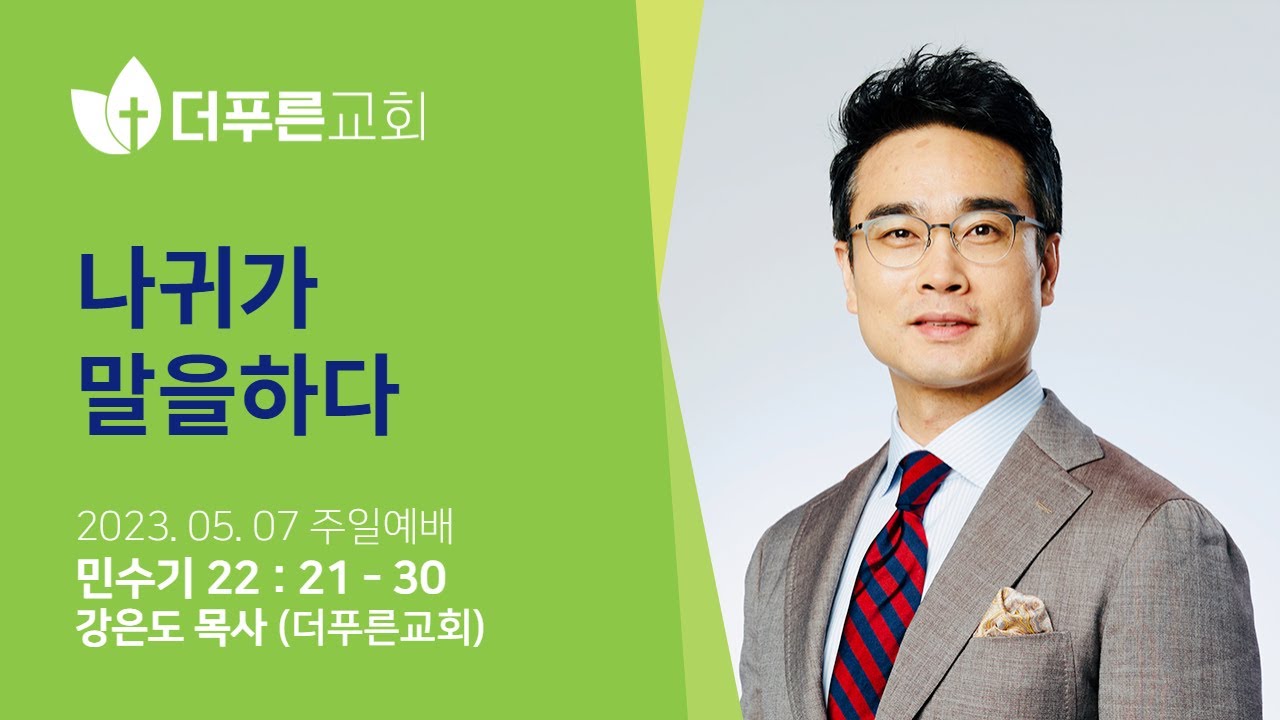 더푸른교회

나귀가
말을하다

2023. 05. 07 주일예배
민수기 22 : 21 - 30
강은도 목사 (더푸른교회)